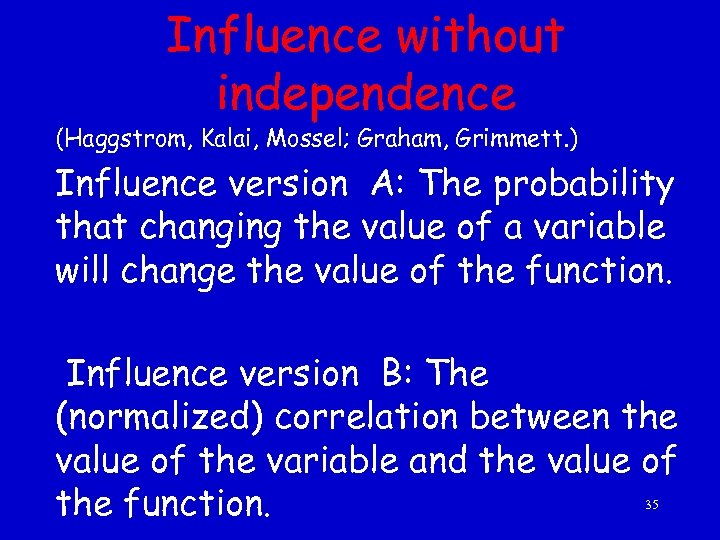 Influence without independence

(Haggstrom, Kalai, Mossel; Graham, Grimmett.)

Influence version A: The probability that changing the value of a variable will change the value of the function.

Influence version B: The (normalized) correlation between the value of the variable and the value of the function.

35